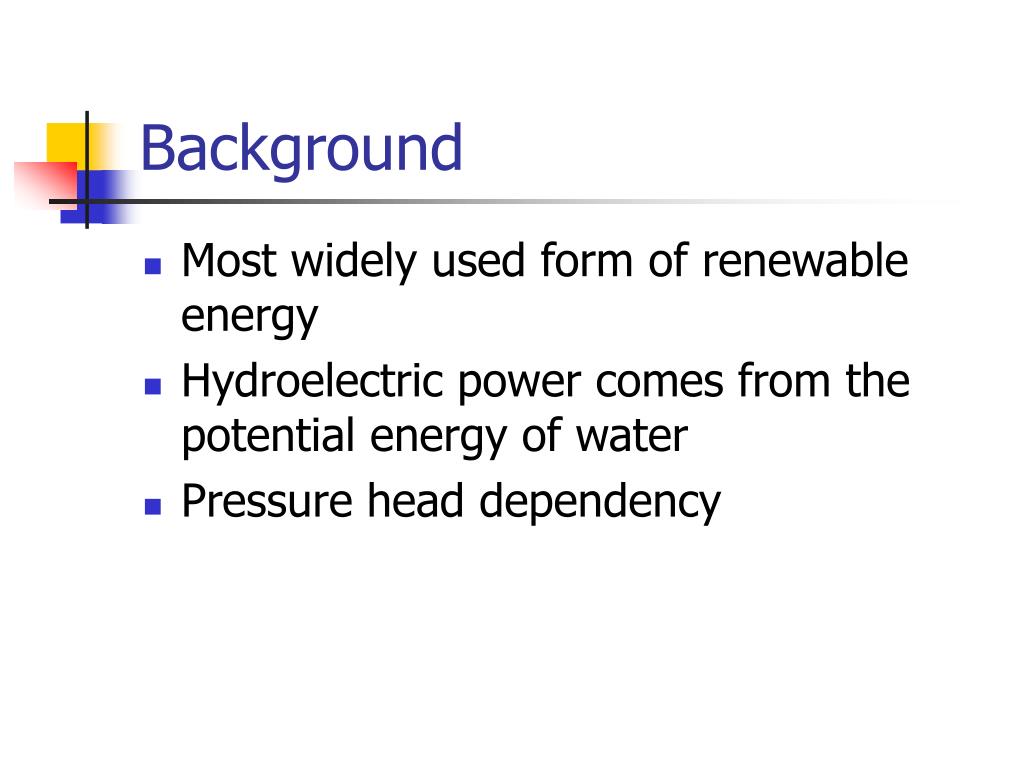 Background

- Most widely used form of renewable energy
- Hydroelectric power comes from the potential energy of water
- Pressure head dependency